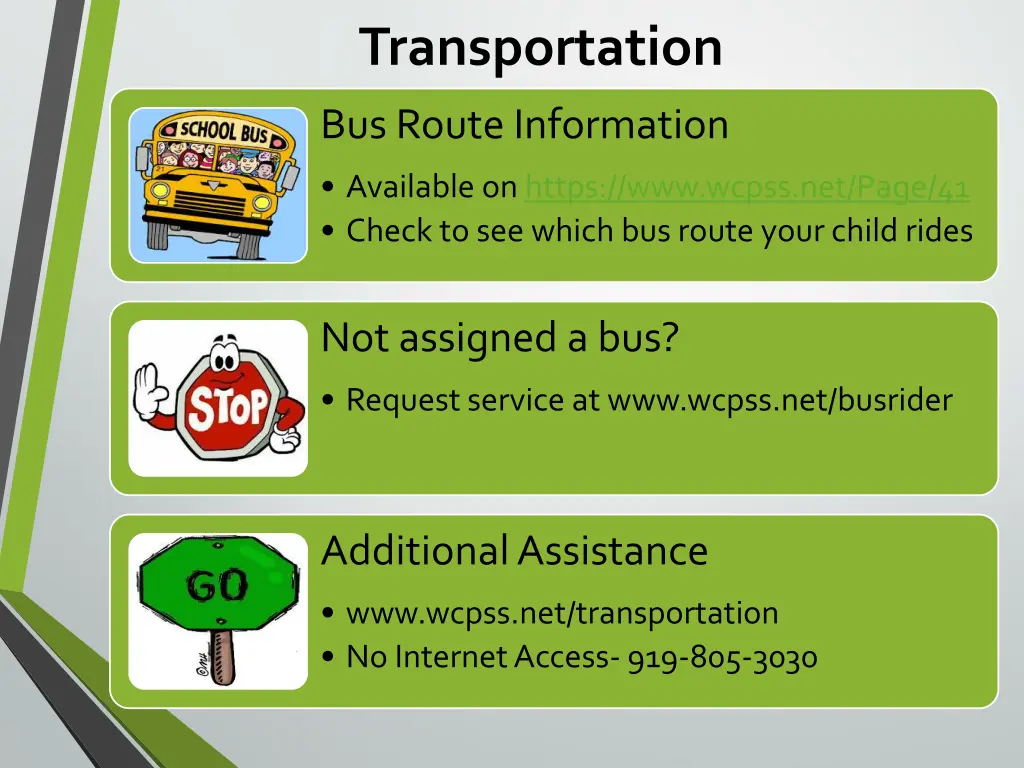 Transportation

SCHOOL BUS

Bus Route Information

• Available on https://www.wcpss.net/Page/41
• Check to see which bus route your child rides

STOP

Not assigned a bus?

• Request service at www.wcpss.net/busrider

GO

Additional Assistance

• www.wcpss.net/transportation
• No Internet Access- 919-805-3030